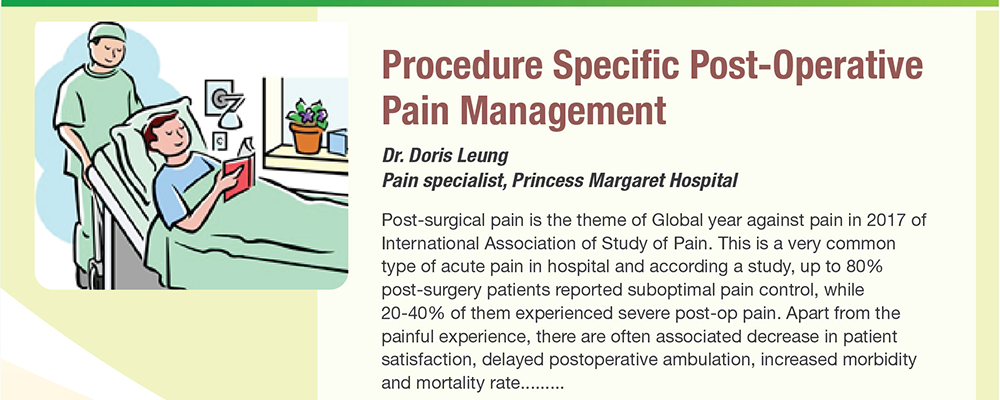 Procedure Specific Post-Operative Pain Management

Dr. Doris Leung
Pain specialist, Princess Margaret Hospital

Post-surgical pain is the theme of Global year against pain in 2017 of International Association of Study of Pain. This is a very common type of acute pain in hospital and according a study, up to 80% post-surgery patients reported suboptimal pain control, while 20-40% of them experienced severe post-op pain. Apart from the painful experience, there are often associated decrease in patient satisfaction, delayed postoperative ambulation, increased morbidity and mortality rate.........